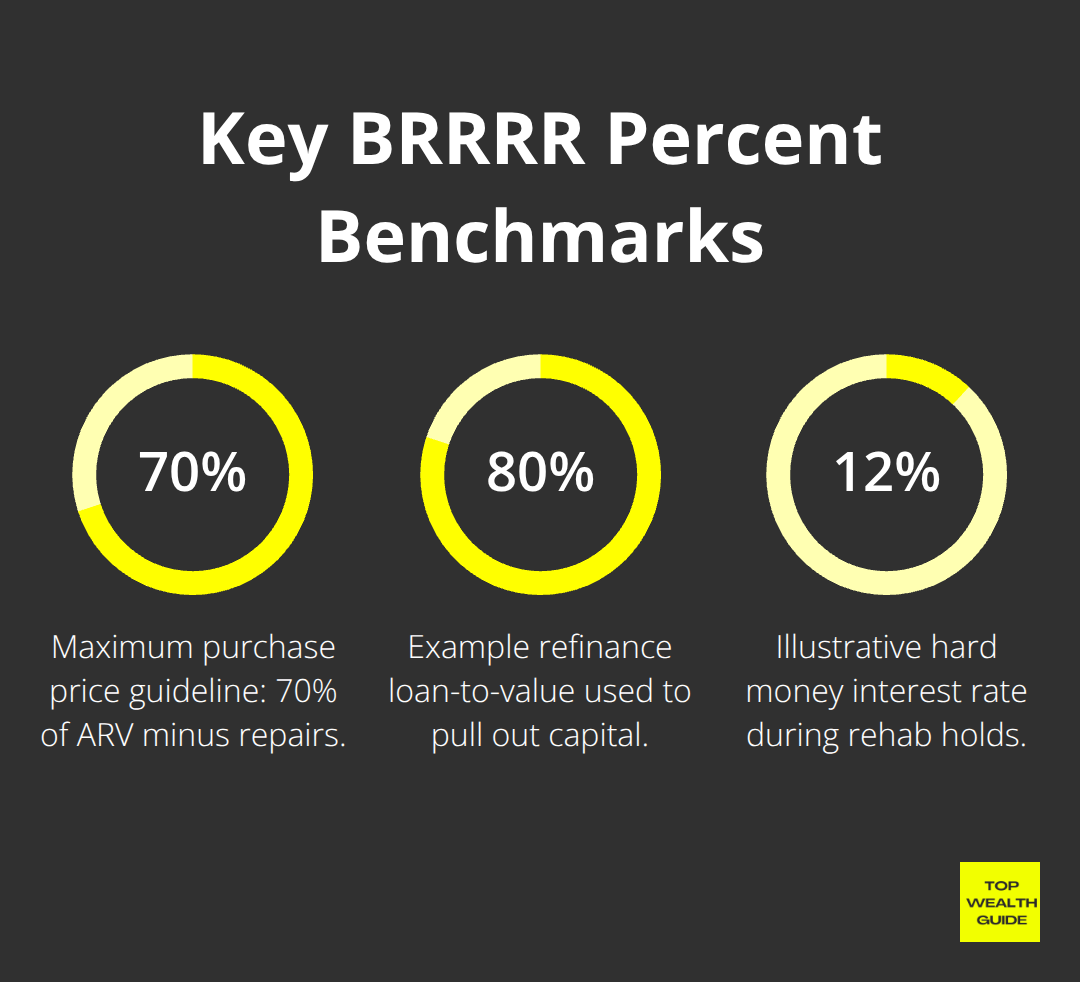 Key BRRRR Percent Benchmarks

70%

Maximum purchase price guideline: 70% of ARV minus repairs.

80%

Example refinance loan-to-value used to pull out capital.

12%

Illustrative hard money interest rate during rehab holds.

TOP WEALTH GUIDE